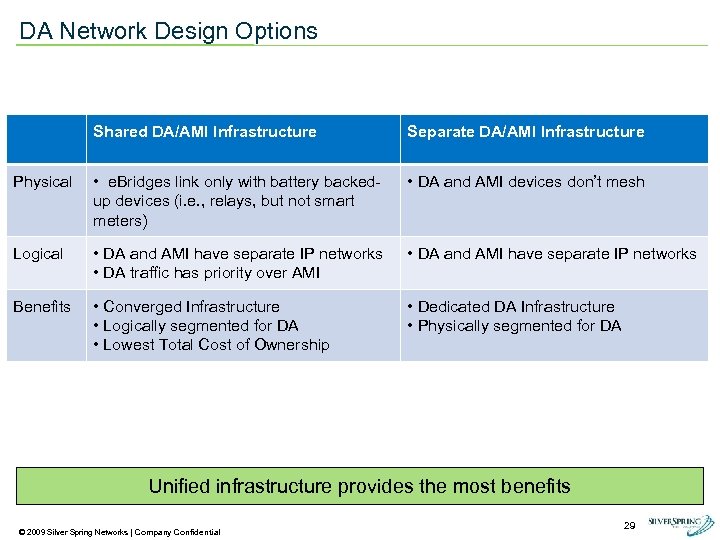 DA Network Design Options

| | Shared DA/AMI Infrastructure | Separate DA/AMI Infrastructure |
|---|---|---|
| Physical | • eBridges link only with battery backed-up devices (i.e., relays, but not smart meters) | • DA and AMI devices don't mesh |
| Logical | • DA and AMI have separate IP networks • DA traffic has priority over AMI | • DA and AMI have separate IP networks |
| Benefits | • Converged Infrastructure • Logically segmented for DA • Lowest Total Cost of Ownership | • Dedicated DA Infrastructure • Physically segmented for DA |

Unified infrastructure provides the most benefits

© 2009 Silver Spring Networks | Company Confidential

29

SILVERSPRING